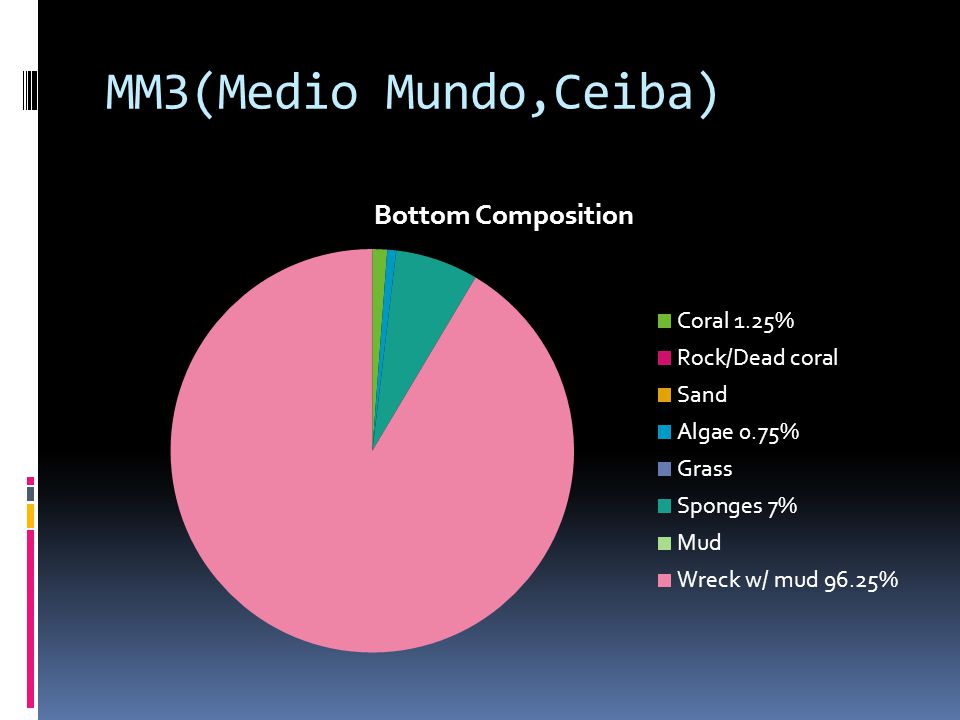 MM3(Medio Mundo,Ceiba)

Bottom Composition

Coral 1.25%
Rock/Dead coral
Sand
Algae 0.75%
Grass
Sponges 7%
Mud
Wreck w/ mud 96.25%